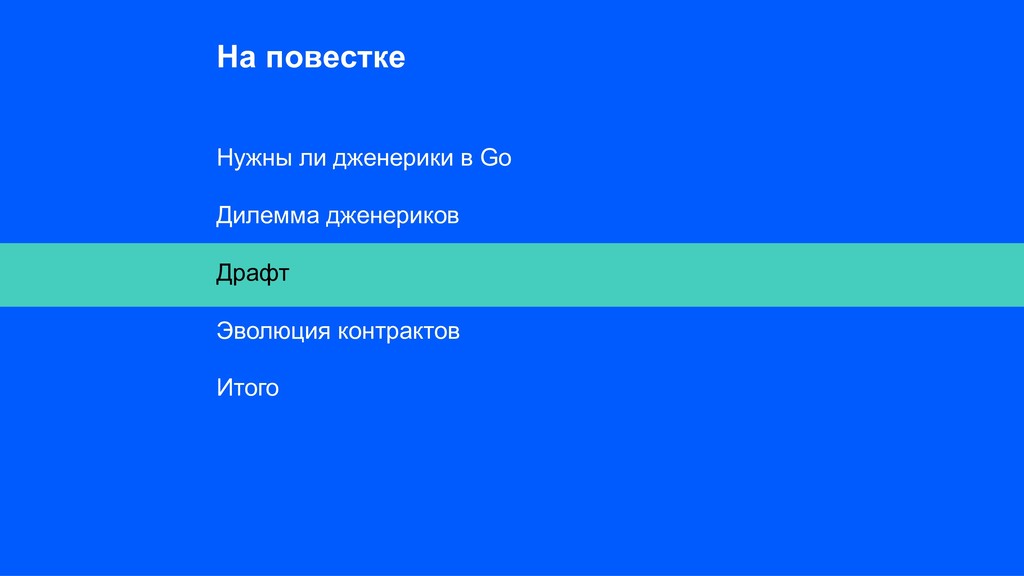 На повестке

Нужны ли дженерики в Go

Дилемма дженериков

Драфт

Эволюция контрактов

Итого